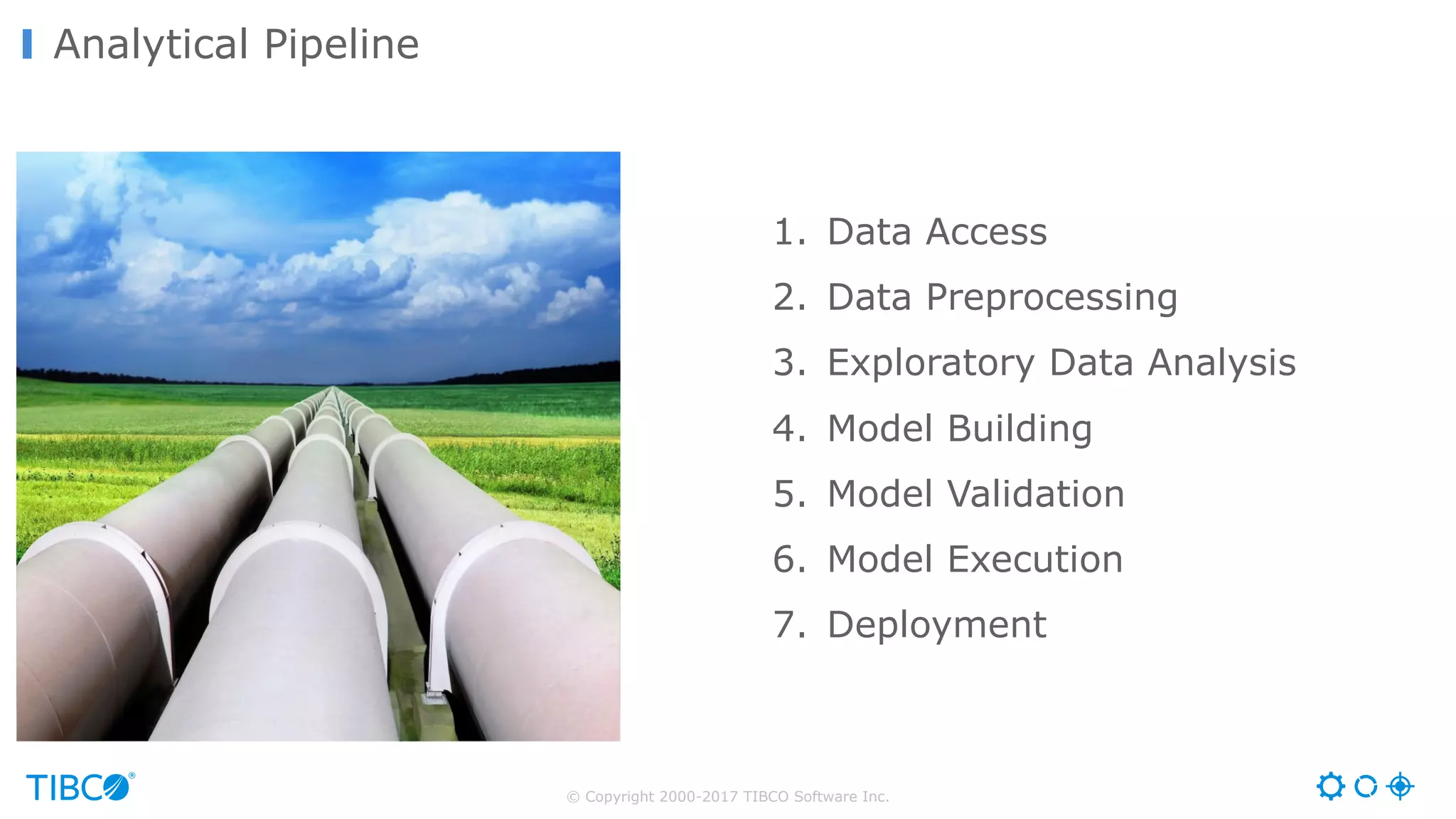 Analytical Pipeline

1. Data Access
2. Data Preprocessing
3. Exploratory Data Analysis
4. Model Building
5. Model Validation
6. Model Execution
7. Deployment

TIBCO®

© Copyright 2000-2017 TIBCO Software Inc.